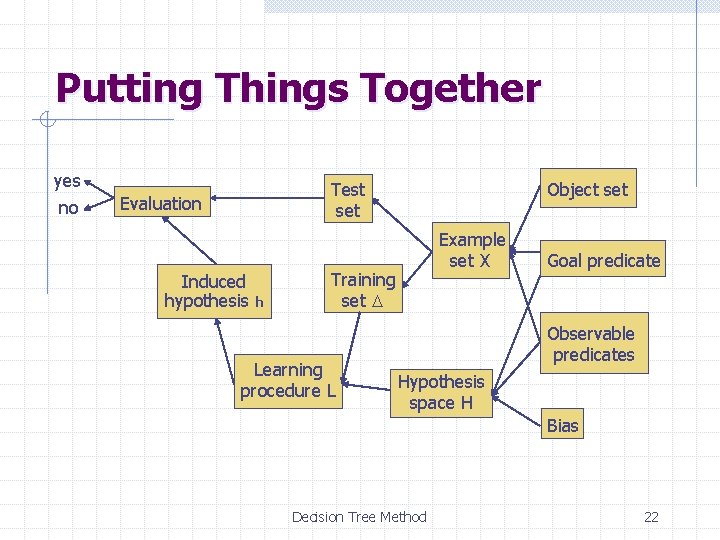 Putting Things Together

yes
no
Evaluation
Test set
Object set
Example set X
Goal predicate
Induced hypothesis h
Training set $\Delta$
Observable predicates
Learning procedure L
Hypothesis space H
Bias

Decision Tree Method
22